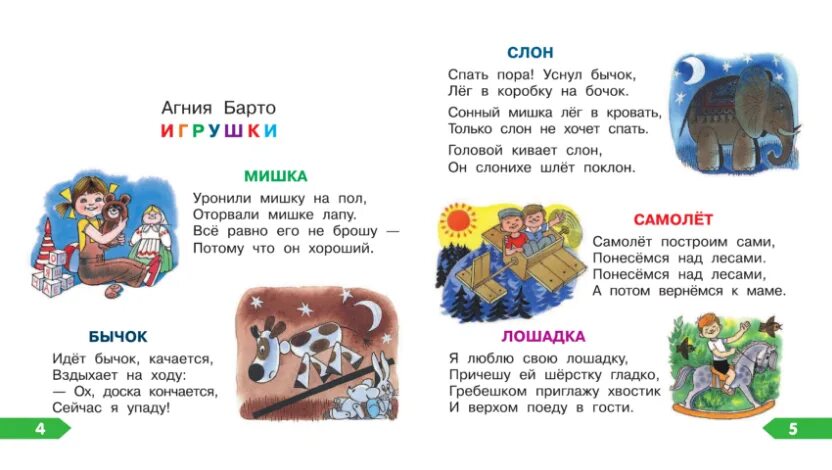 Агния Барто
ИГРУШКИ

МИШКА

Уронили мишку на пол,
Оторвали мишке лапу.
Всё равно его не брошу —
Потому что он хороший.

БЫЧОК

Идёт бычок, качается,
Вздыхает на ходу:
— Ох, доска кончается,
Сейчас я упаду!

4

СЛОН

Спать пора! Уснул бычок,
Лёг в коробку на бочок.

Сонный мишка лёг в кровать,
Только слон не хочет спать.

Головой кивает слон,
Он слонихе шлёт поклон.

САМОЛЁТ

Самолёт построим сами,
Понесёмся над лесами.
Понесёмся над лесами,
А потом вернёмся к маме.

ЛОШАДКА

Я люблю свою лошадку,
Причешу ей шёрстку гладко,
Гребешком приглажу хвостик
И верхом поеду в гости.

5